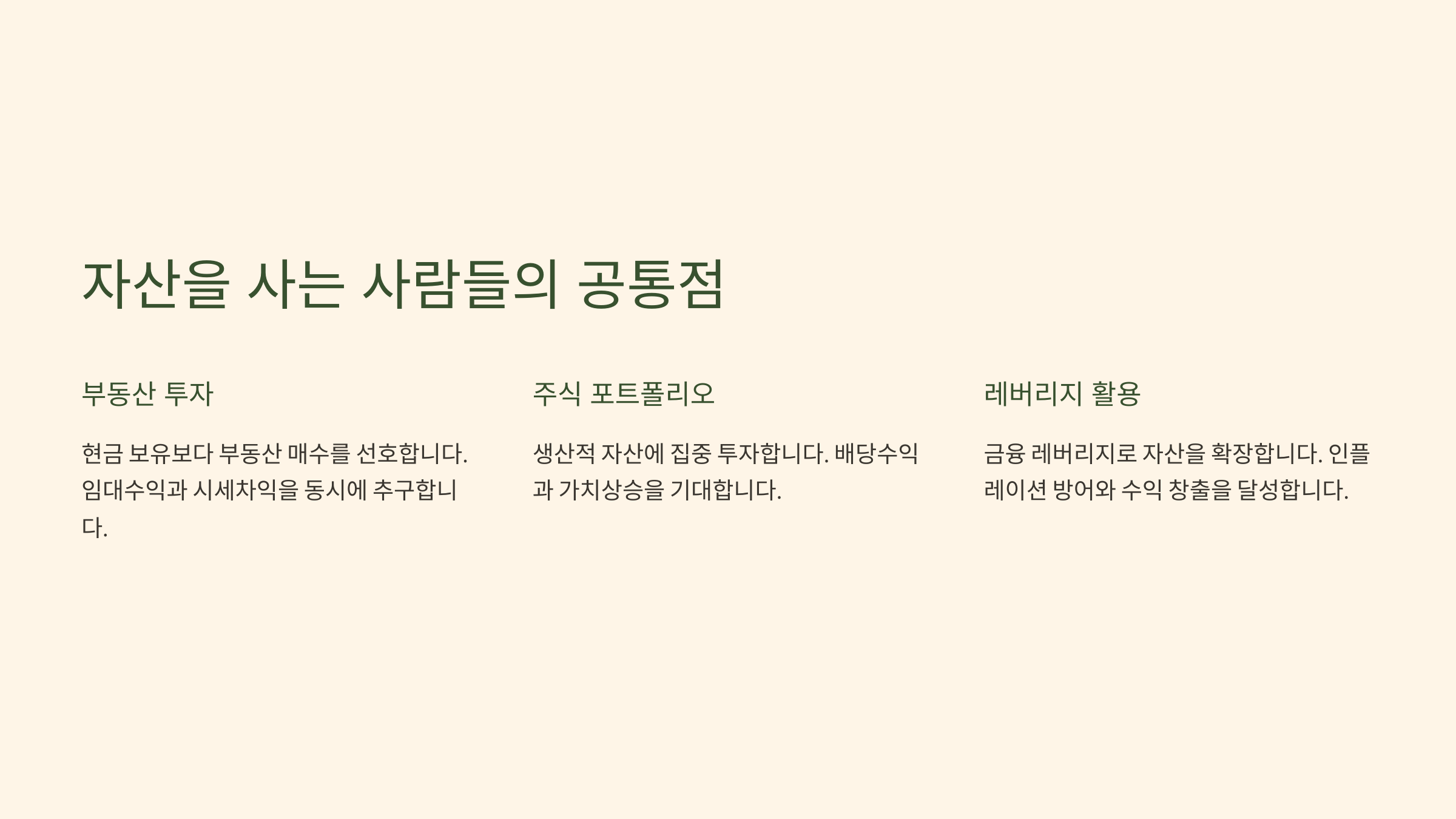 자산을 사는 사람들의 공통점

부동산 투자

현금 보유보다 부동산 매수를 선호합니다. 임대수익과 시세차익을 동시에 추구합니다.

주식 포트폴리오

생산적 자산에 집중 투자합니다. 배당수익과 가치상승을 기대합니다.

레버리지 활용

금융 레버리지로 자산을 확장합니다. 인플레이션 방어와 수익 창출을 달성합니다.